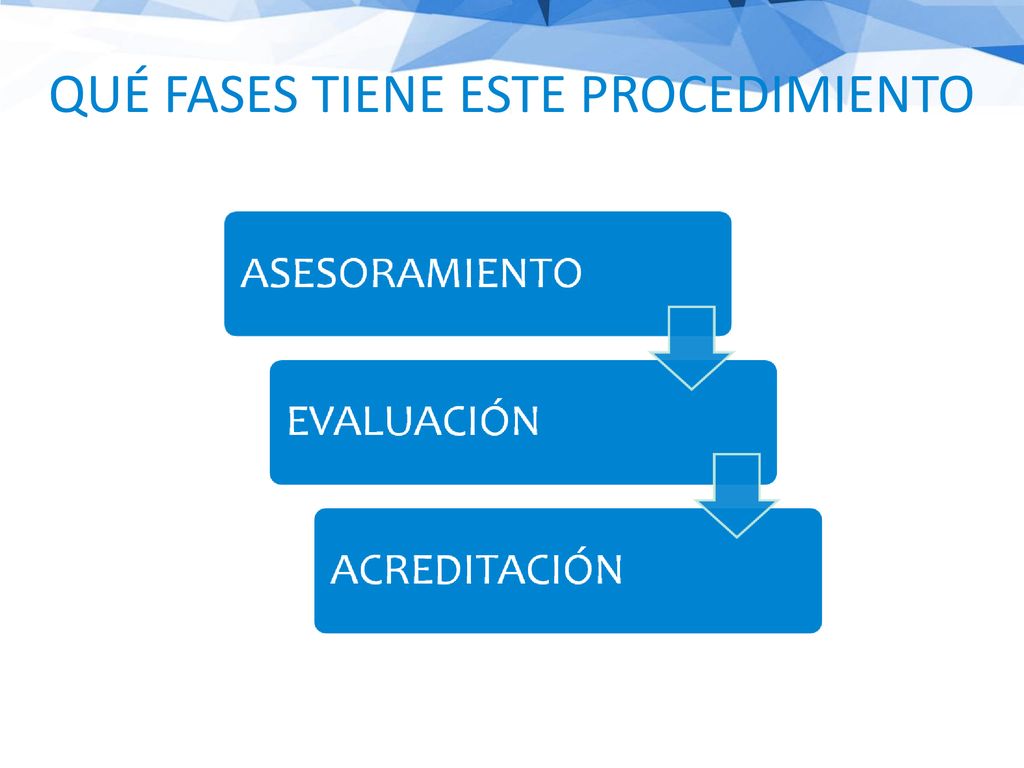 QUÉ FASES TIENE ESTE PROCEDIMIENTO

ASESORAMIENTO

EVALUACIÓN

ACREDITACIÓN